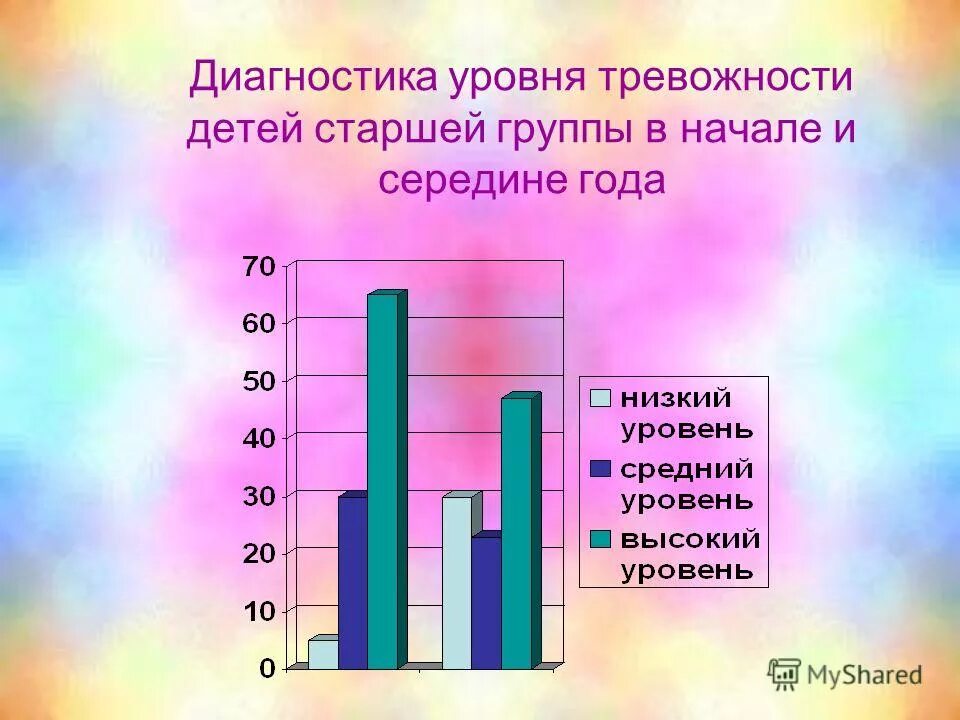 Диагностика уровня тревожности детей старшей группы в начале и середине года

70
60
50
40
30
20
10
0

низкий уровень
средний уровень
высокий уровень

MyShared